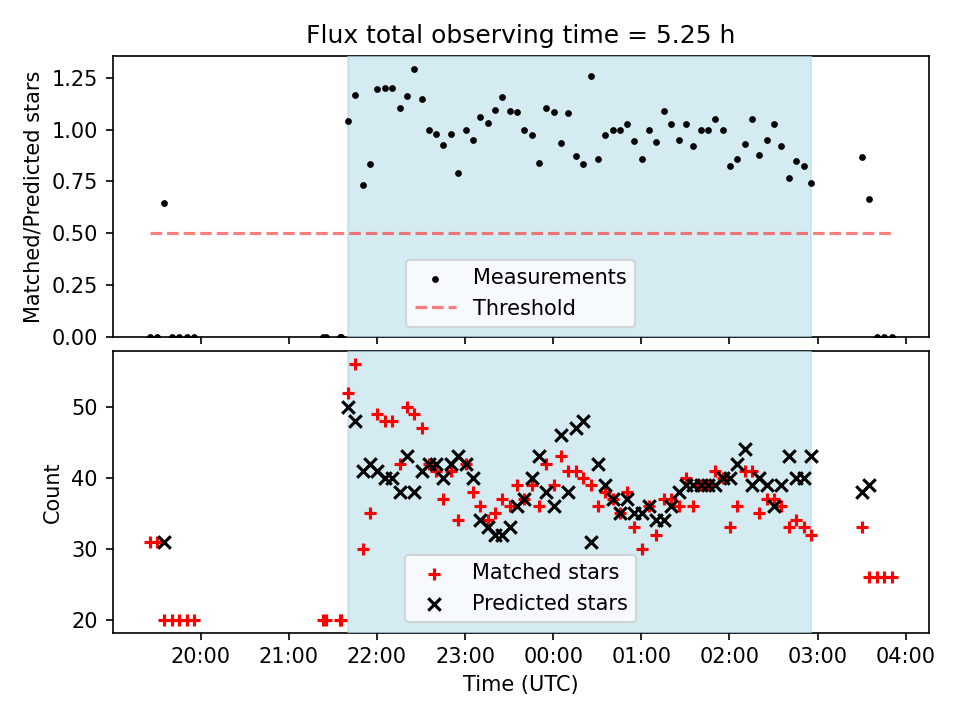 Flux total observing time = 5.25 h

Matched/Predicted stars

1.25
1.00
0.75
0.50
0.25
0.00

Measurements
Threshold

Count

50
40
30
20

Matched stars
Predicted stars

20:00
21:00
22:00
23:00
00:00
01:00
02:00
03:00
04:00

Time (UTC)